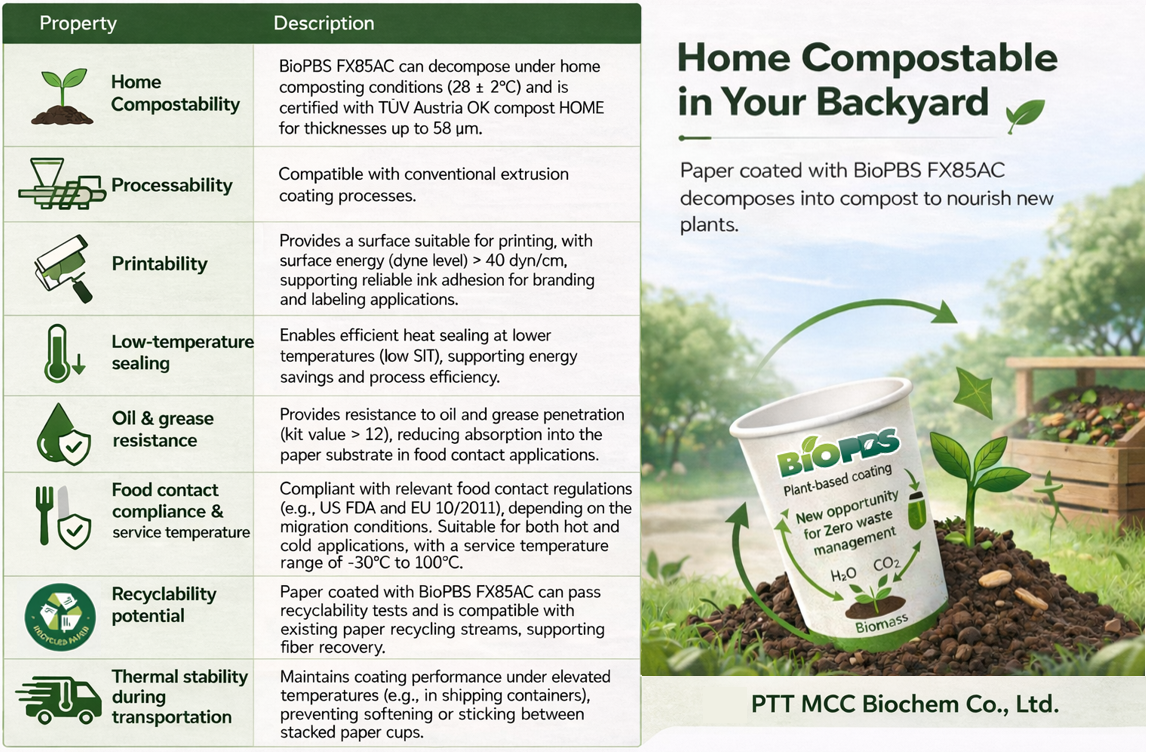 | Property | Description |
|---|---|
| Home Compostability | BioPBS FX85AC can decompose under home composting conditions (28 ± 2°C) and is certified with TÜV Austria OK compost HOME for thicknesses up to 58 µm. |
| Processability | Compatible with conventional extrusion coating processes. |
| Printability | Provides a surface suitable for printing, with surface energy (dyne level) > 40 dyn/cm, supporting reliable ink adhesion for branding and labeling applications. |
| Low-temperature sealing | Enables efficient heat sealing at lower temperatures (low SIT), supporting energy savings and process efficiency. |
| Oil & grease resistance | Provides resistance to oil and grease penetration (kit value > 12), reducing absorption into the paper substrate in food contact applications. |
| Food contact compliance & service temperature | Compliant with relevant food contact regulations (e.g., US FDA and EU 10/2011), depending on the migration conditions. Suitable for both hot and cold applications, with a service temperature range of -30°C to 100°C. |
| Recyclability potential | Paper coated with BioPBS FX85AC can pass recyclability tests and is compatible with existing paper recycling streams, supporting fiber recovery. |
| Thermal stability during transportation | Maintains coating performance under elevated temperatures (e.g., in shipping containers), preventing softening or sticking between stacked paper cups. |

RECYCLED PAPER

Home Compostable in Your Backyard

Paper coated with BioPBS FX85AC decomposes into compost to nourish new plants.

BioPBS
Plant-based coating
New opportunity for Zero waste management
$H_2O$ $CO_2$
Biomass

PTT MCC Biochem Co., Ltd.